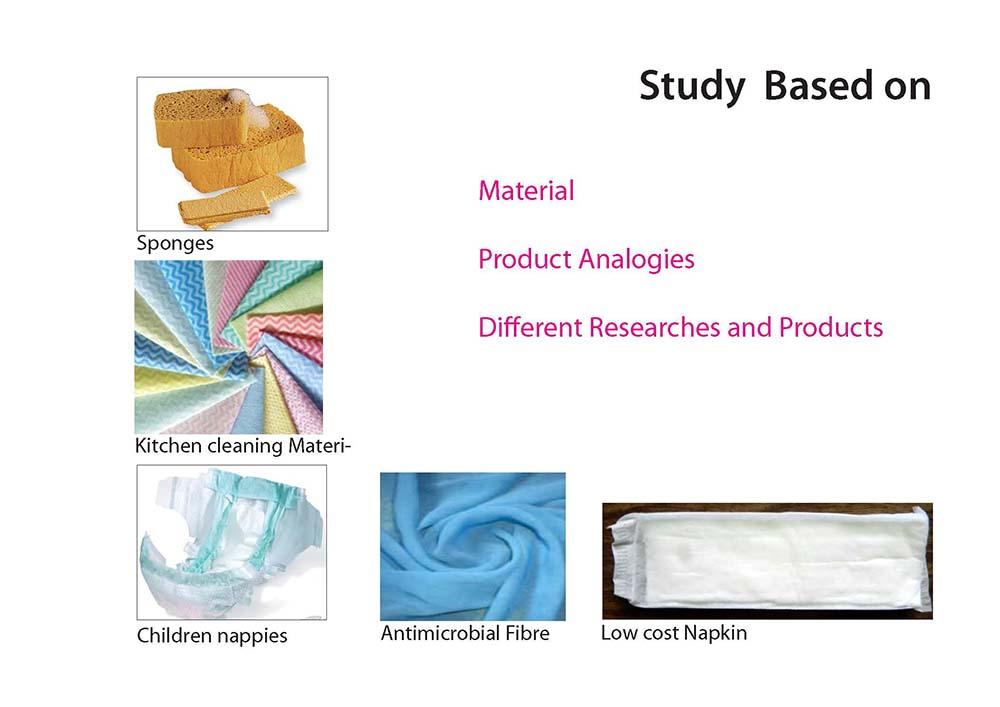 Study Based on

Material

Product Analogies

Different Researches and Products

Sponges

Kitchen cleaning Materi-

Children nappies

Antimicrobial Fibre

Low cost Napkin